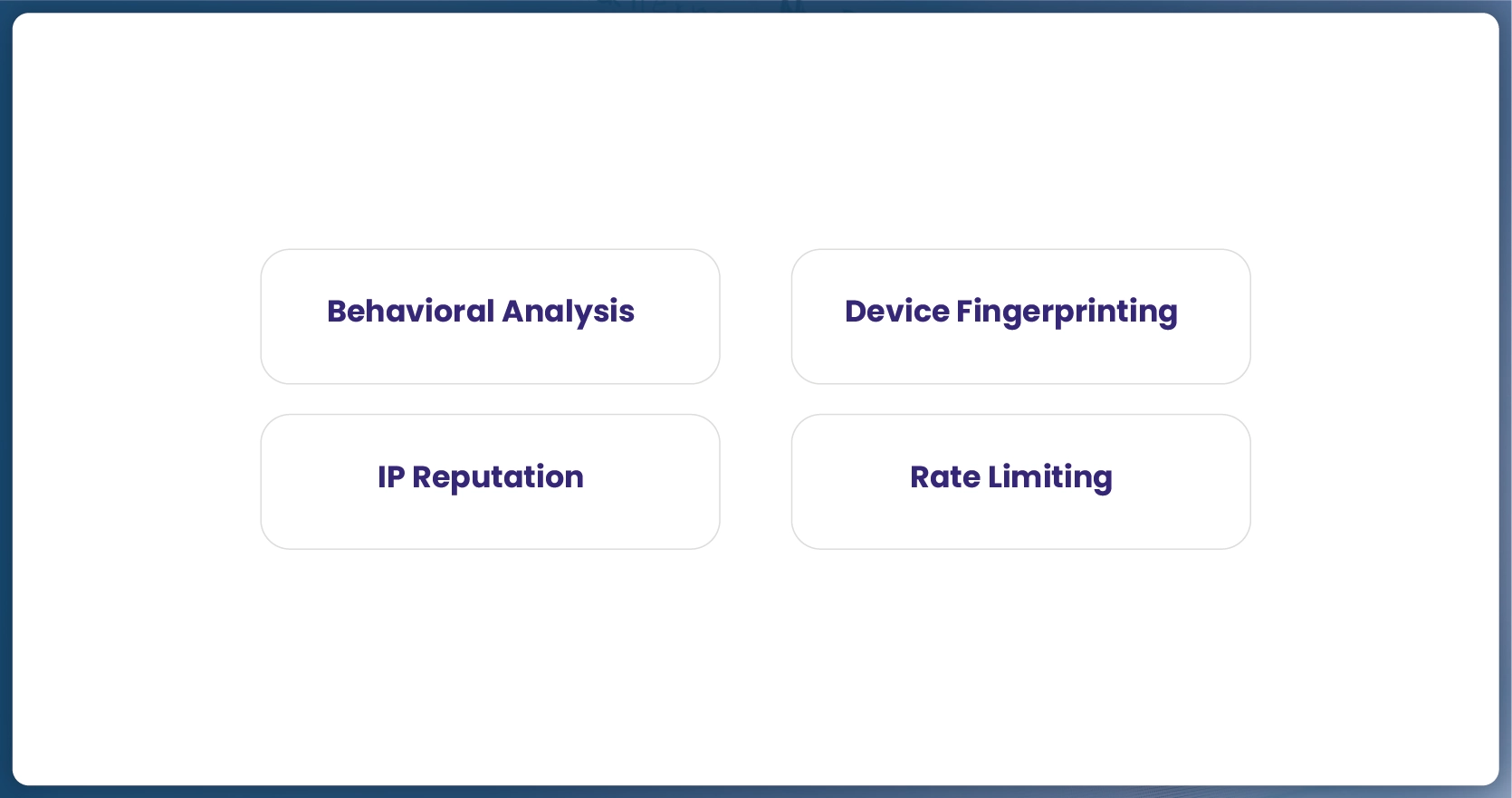 Behavioral Analysis

Device Fingerprinting

IP Reputation

Rate Limiting